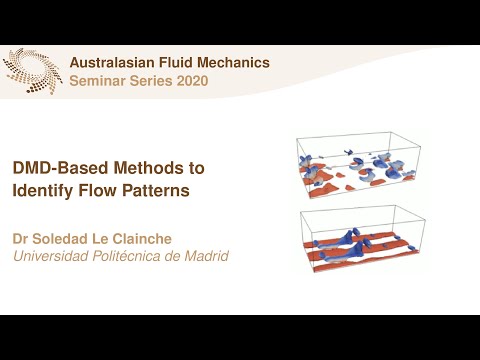 Australasian Fluid Mechanics
Seminar Series 2020

DMD-Based Methods to Identify Flow Patterns

Dr Soledad Le Clainche
Universidad Politécnica de Madrid